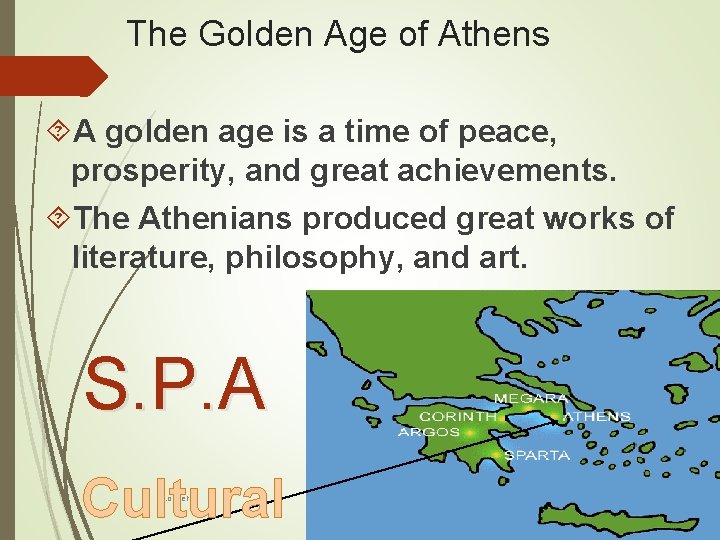 The Golden Age of Athens

A golden age is a time of peace, prosperity, and great achievements.

The Athenians produced great works of literature, philosophy, and art.

S.P.A

Cultural

MEGARA
CORINTH
ATHENS
ARGOS
SPARTA